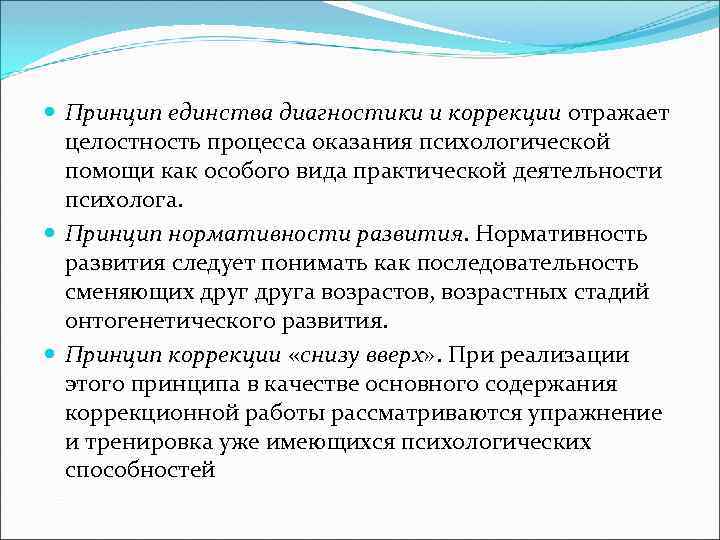 Принцип единства диагностики и коррекции отражает целостность процесса оказания психологической помощи как особого вида практической деятельности психолога.

Принцип нормативности развития. Нормативность развития следует понимать как последовательность сменяющих друг друга возрастов, возрастных стадий онтогенетического развития.

Принцип коррекции «снизу вверх». При реализации этого принципа в качестве основного содержания коррекционной работы рассматриваются упражнение и тренировка уже имеющихся психологических способностей